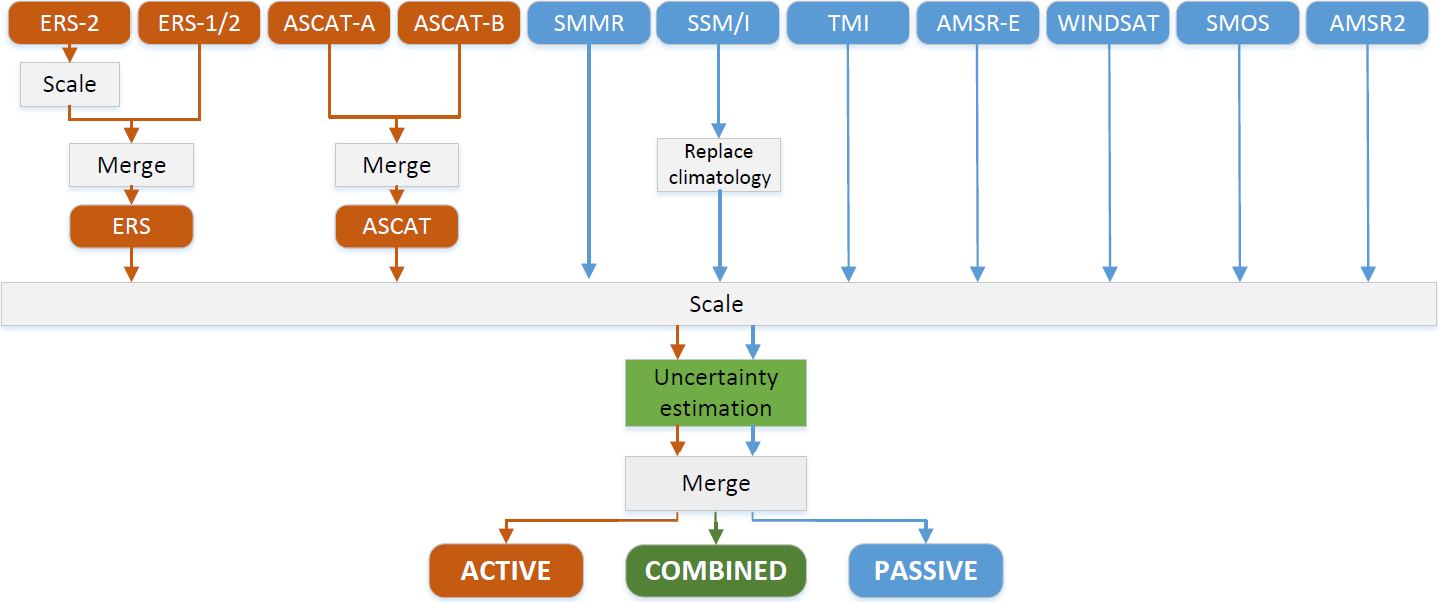 ERS-2
ERS-1/2
ASCAT-A
ASCAT-B
SMMR
SSM/I
TMI
AMSR-E
WINDSAT
SMOS
AMSR2

Scale

Merge
Merge

Replace climatology

ERS
ASCAT

Scale

Uncertainty estimation

Merge

ACTIVE
COMBINED
PASSIVE